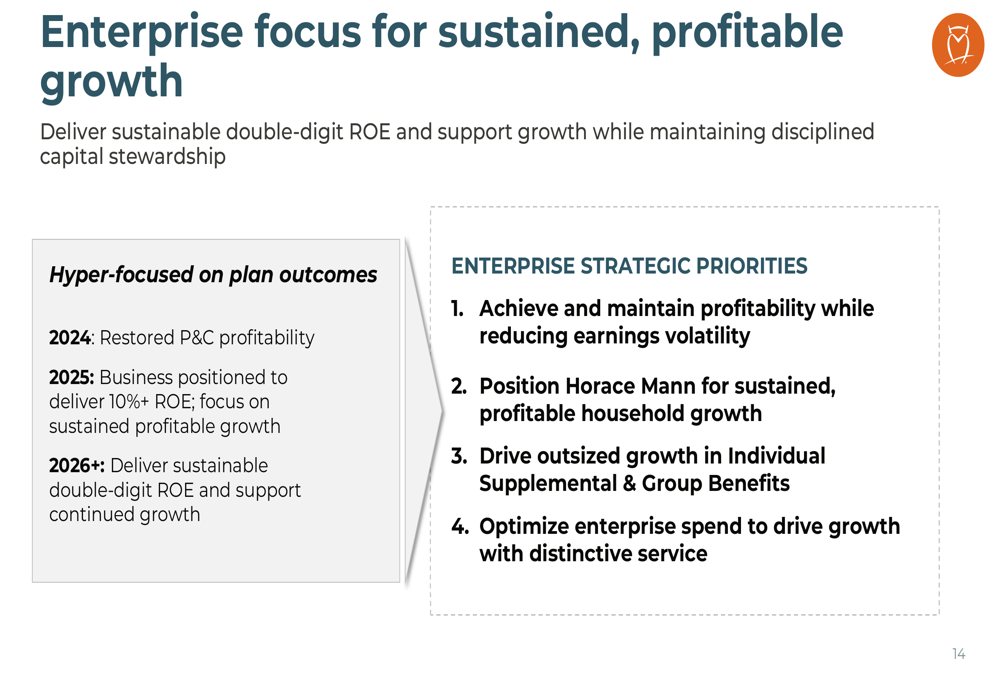 Enterprise focus for sustained, profitable growth

Deliver sustainable double-digit ROE and support growth while maintaining disciplined capital stewardship

Hyper-focused on plan outcomes

2024: Restored P&C profitability

2025: Business positioned to deliver 10%+ ROE; focus on sustained profitable growth

2026+: Deliver sustainable double-digit ROE and support continued growth

ENTERPRISE STRATEGIC PRIORITIES

1. Achieve and maintain profitability while reducing earnings volatility

2. Position Horace Mann for sustained, profitable household growth

3. Drive outsized growth in Individual Supplemental & Group Benefits

4. Optimize enterprise spend to drive growth with distinctive service

14